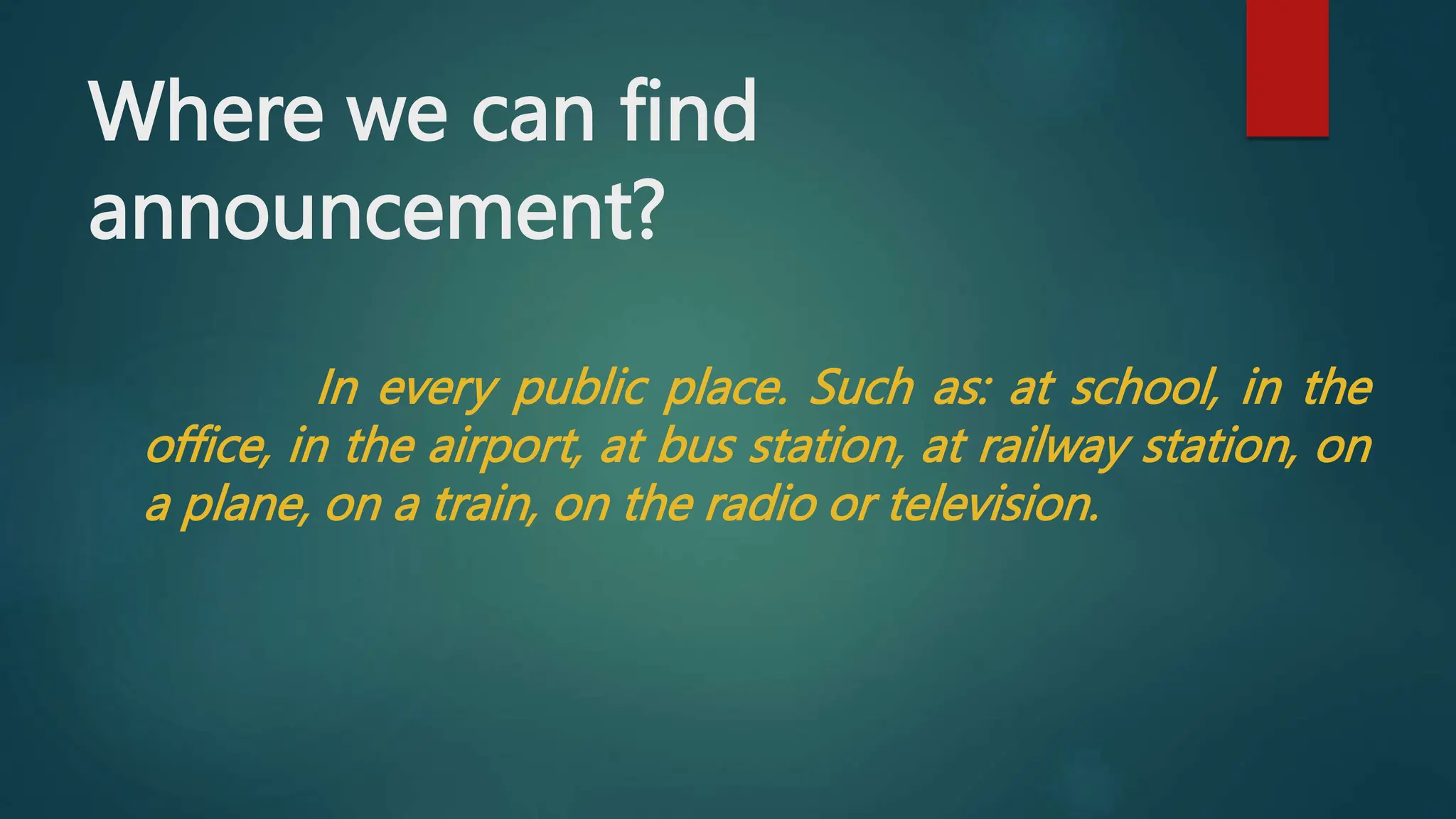 Where we can find announcement?

In every public place. Such as: at school, in the office, in the airport, at bus station, at railway station, on a plane, on a train, on the radio or television.